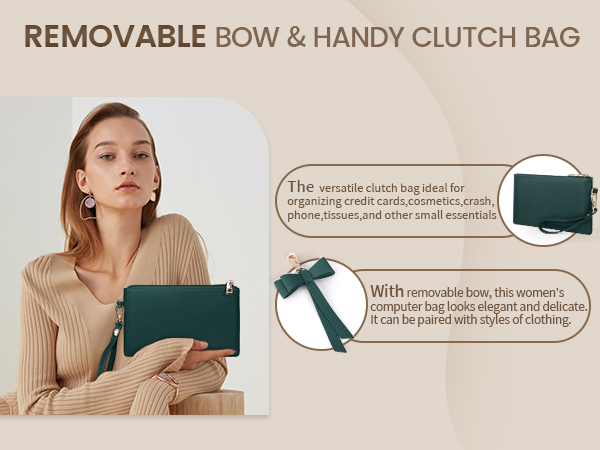 REMOVABLE BOW & HANDY CLUTCH BAG

The versatile clutch bag ideal for organizing credit cards,cosmetics,crash, phone,tissues,and other small essentials

With removable bow, this women's computer bag looks elegant and delicate. It can be paired with styles of clothing.